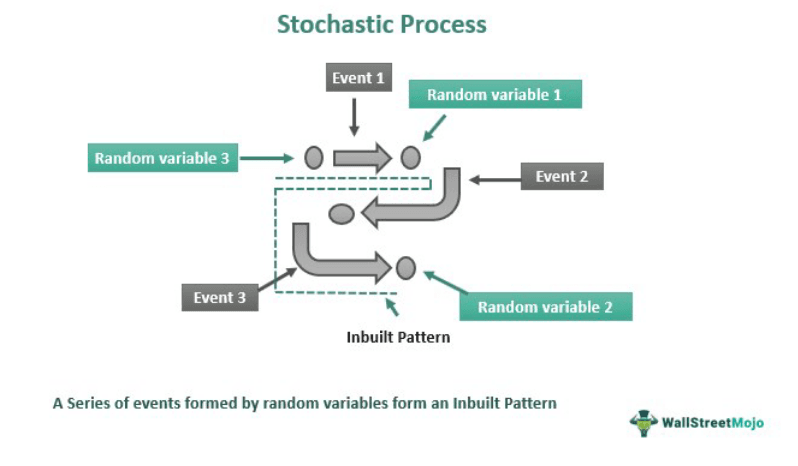 Stochastic Process

Event 1

Random variable 1

Random variable 3

Event 2

Event 3

Random variable 2

Inbuilt Pattern

A Series of events formed by random variables form an Inbuilt Pattern

WallStreetMojo